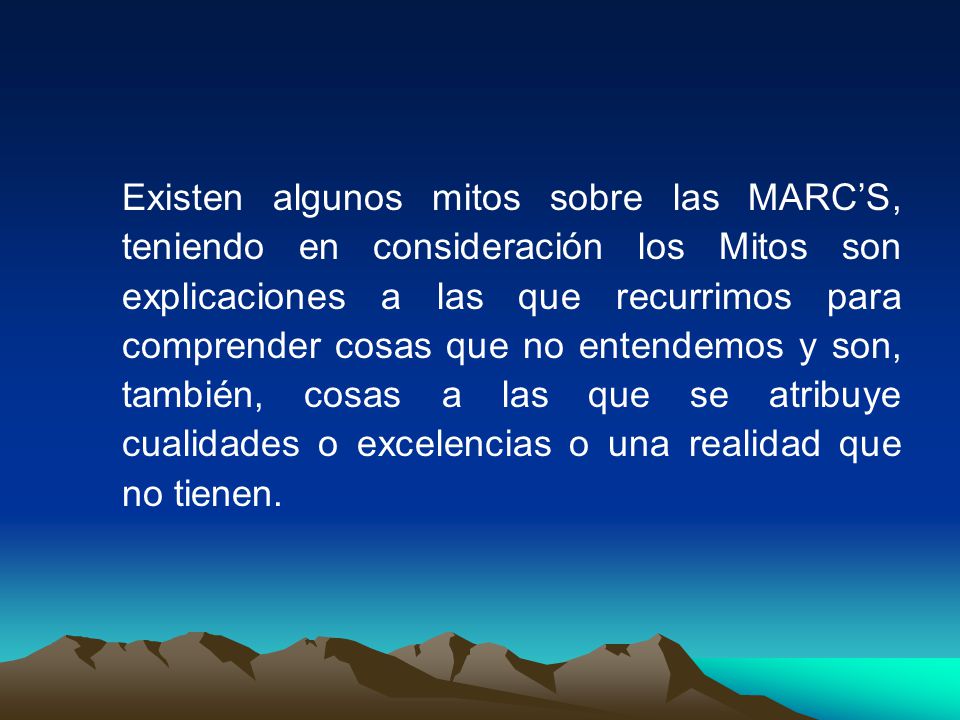 Existen algunos mitos sobre las MARC’S, teniendo en consideración los Mitos son explicaciones a las que recurrimos para comprender cosas que no entendemos y son, también, cosas a las que se atribuye cualidades o excelencias o una realidad que no tienen.